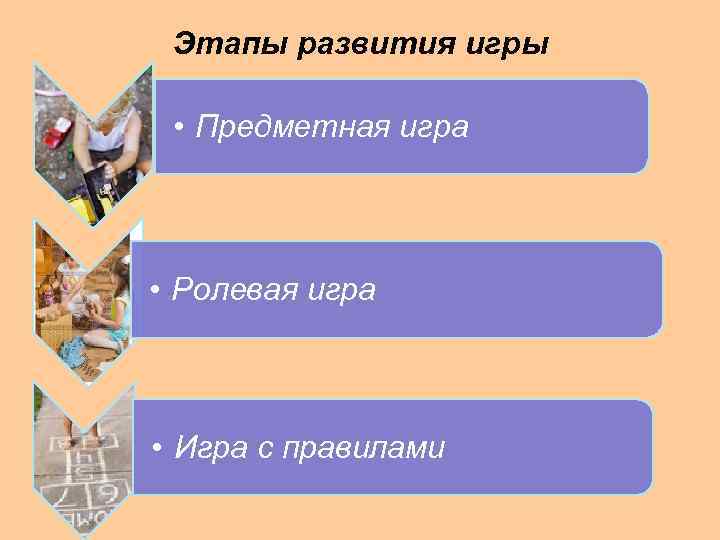 Этапы развития игры

• Предметная игра

• Ролевая игра

• Игра с правилами